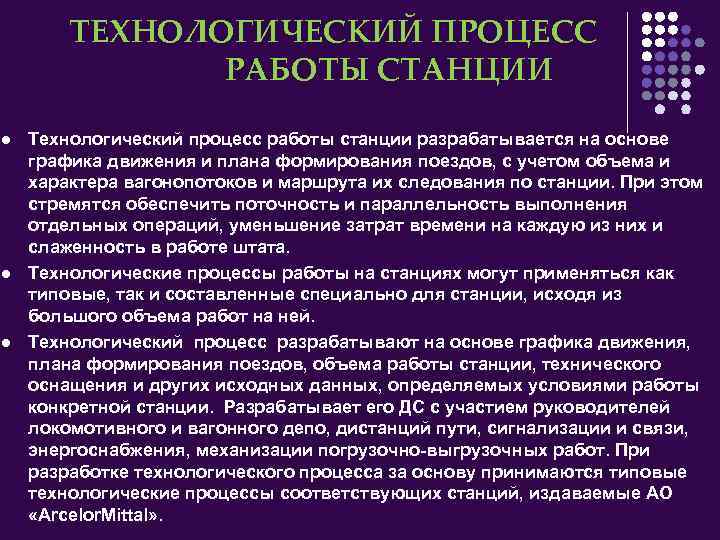 ТЕХНОЛОГИЧЕСКИЙ ПРОЦЕСС РАБОТЫ СТАНЦИИ

● Технологический процесс работы станции разрабатывается на основе графика движения и плана формирования поездов, с учетом объема и характера вагонопотоков и маршрута их следования по станции. При этом стремятся обеспечить поточность и параллельность выполнения отдельных операций, уменьшение затрат времени на каждую из них и слаженность в работе штата.

● Технологические процессы работы на станциях могут применяться как типовые, так и составленные специально для станции, исходя из большого объема работ на ней.

● Технологический процесс разрабатывают на основе графика движения, плана формирования поездов, объема работы станции, технического оснащения и других исходных данных, определяемых условиями работы конкретной станции. Разрабатывает его ДС с участием руководителей локомотивного и вагонного депо, дистанций пути, сигнализации и связи, энергоснабжения, механизации погрузочно-выгрузочных работ. При разработке технологического процесса за основу принимаются типовые технологические процессы соответствующих станций, издаваемые АО «ArcelorMittal».